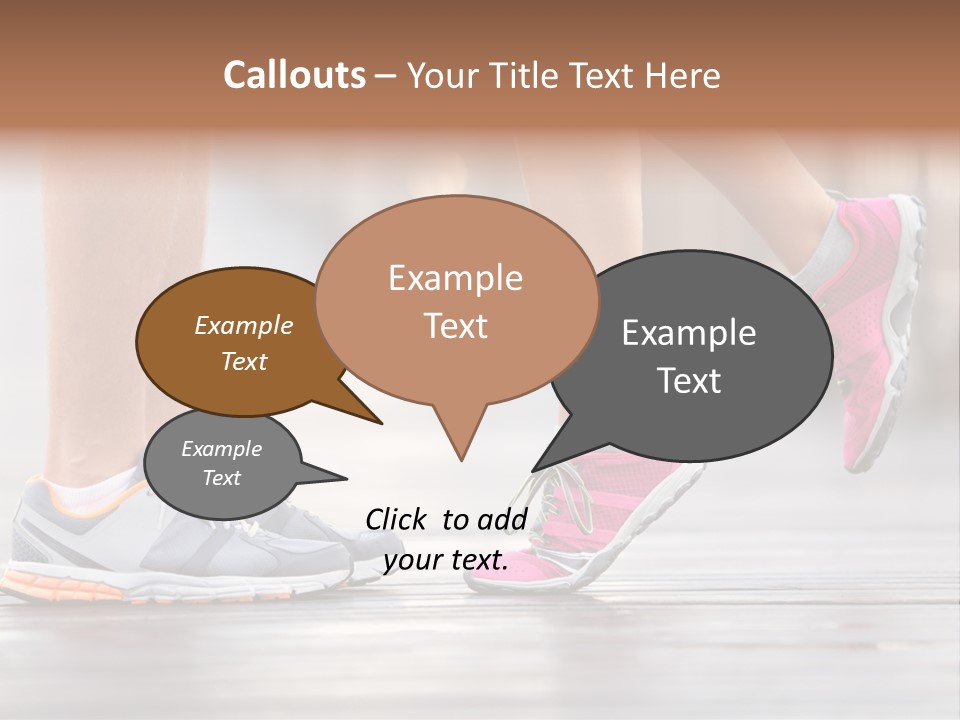 Callouts – Your Title Text Here

Example Text

Example Text

Example Text

Example Text

Click to add your text.